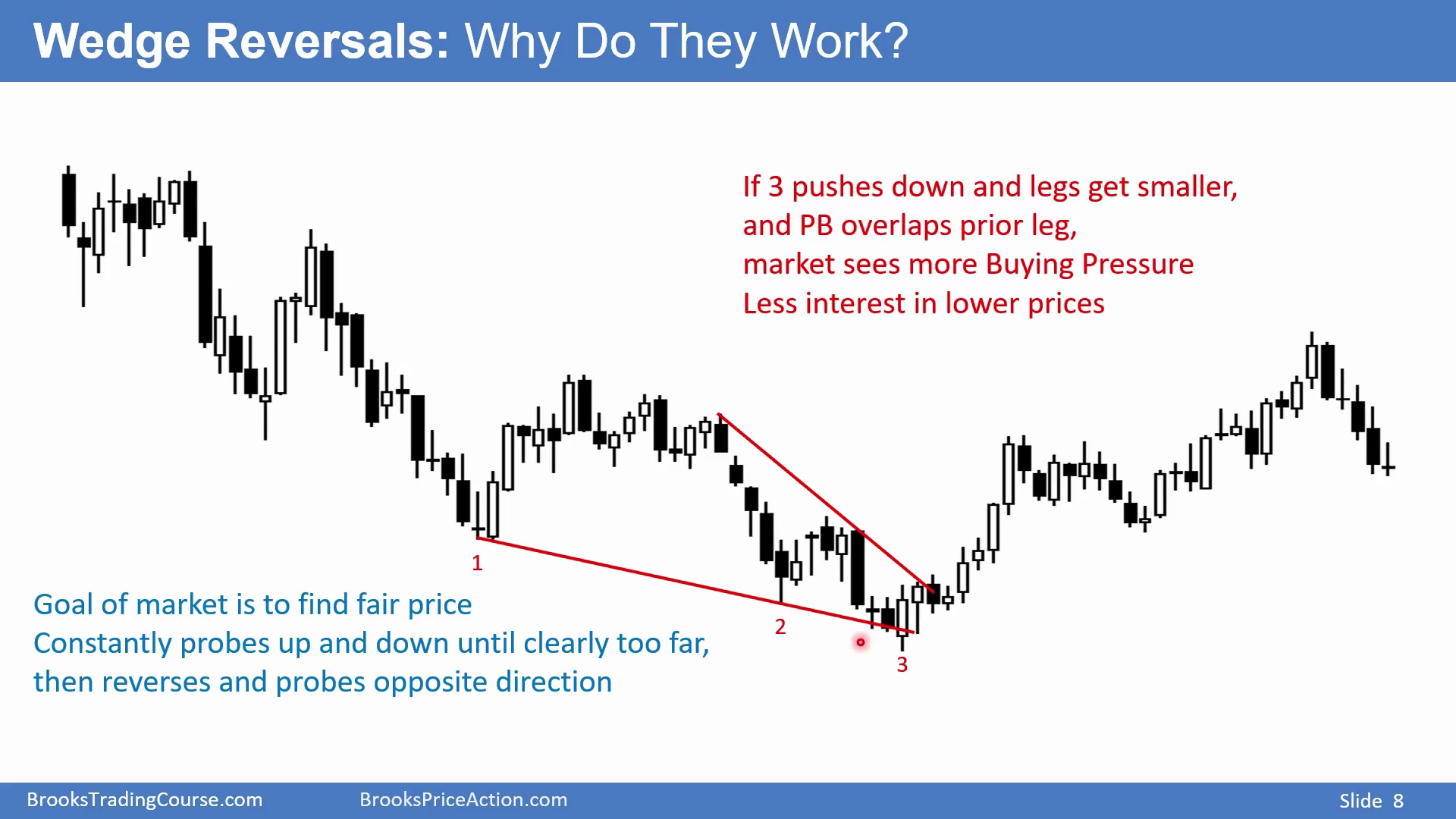 Wedge Reversals: Why Do They Work?

If 3 pushes down and legs get smaller,
and PB overlaps prior leg,
market sees more Buying Pressure
Less interest in lower prices

1

2

3

Goal of market is to find fair price
Constantly probes up and down until clearly too far,
then reverses and probes opposite direction

BrooksTradingCourse.com BrooksPriceAction.com Slide 8